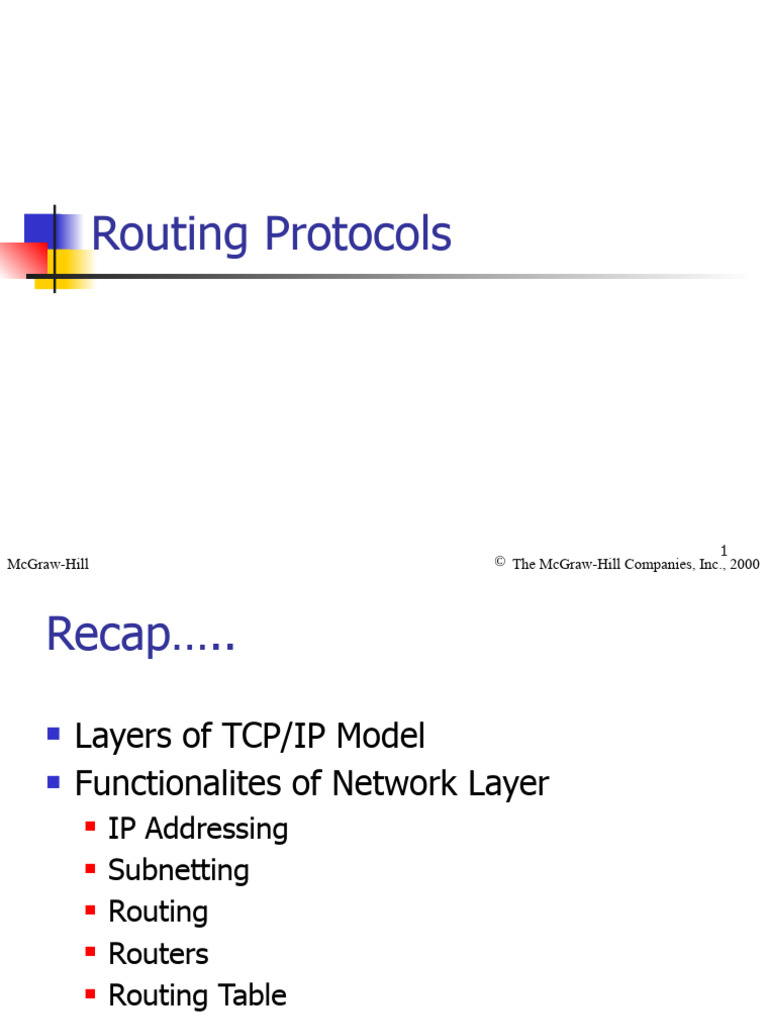 Routing Protocols

1

McGraw-Hill

© The McGraw-Hill Companies, Inc., 2000

Recap…..

- Layers of TCP/IP Model
- Functionalites of Network Layer
  - IP Addressing
  - Subnetting
  - Routing
  - Routers
  - Routing Table